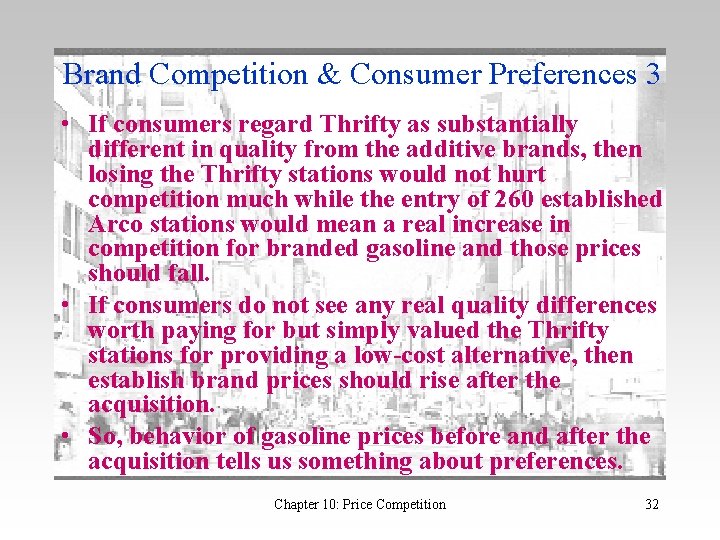 Brand Competition & Consumer Preferences 3

• If consumers regard Thrifty as substantially different in quality from the additive brands, then losing the Thrifty stations would not hurt competition much while the entry of 260 established Arco stations would mean a real increase in competition for branded gasoline and those prices should fall.

• If consumers do not see any real quality differences worth paying for but simply valued the Thrifty stations for providing a low-cost alternative, then establish brand prices should rise after the acquisition.

• So, behavior of gasoline prices before and after the acquisition tells us something about preferences.

Chapter 10: Price Competition

32